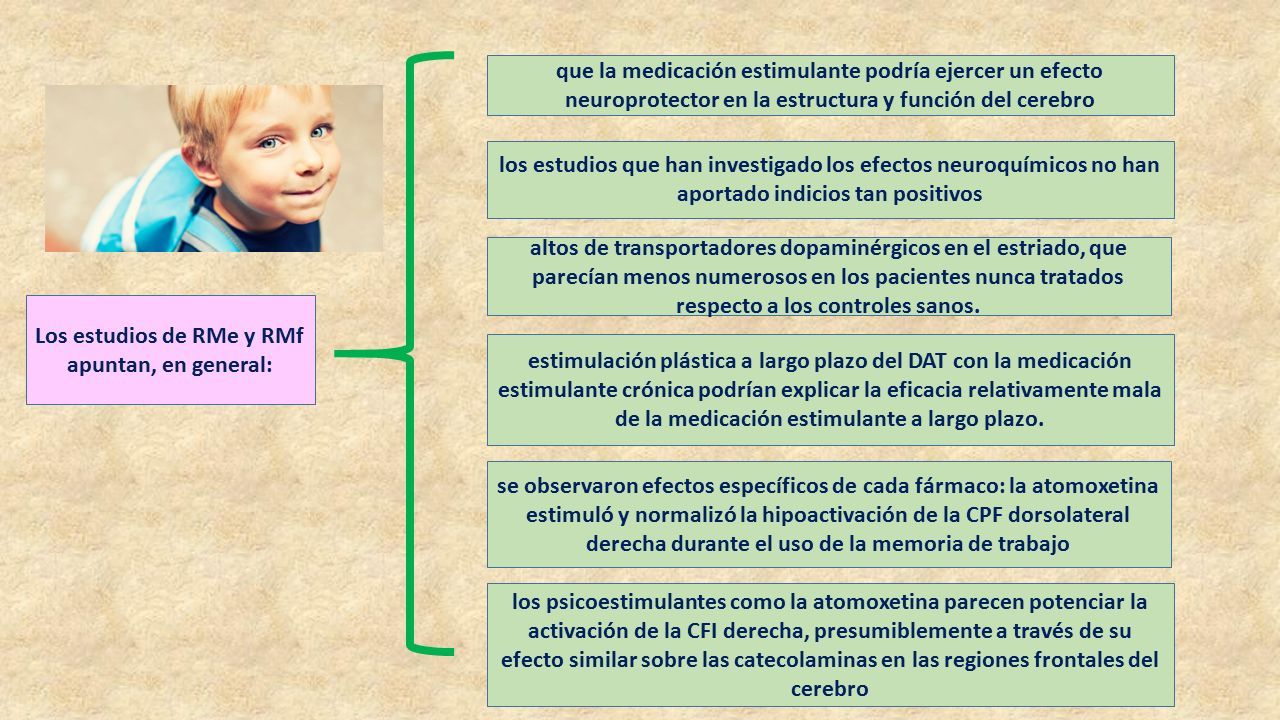 Los estudios de RMe y RMf apuntan, en general:

que la medicación estimulante podría ejercer un efecto neuroprotector en la estructura y función del cerebro

los estudios que han investigado los efectos neuroquímicos no han aportado indicios tan positivos

altos de transportadores dopaminérgicos en el estriado, que parecían menos numerosos en los pacientes nunca tratados respecto a los controles sanos.

estimulación plástica a largo plazo del DAT con la medicación estimulante crónica podrían explicar la eficacia relativamente mala de la medicación estimulante a largo plazo.

se observaron efectos específicos de cada fármaco: la atomoxetina estimuló y normalizó la hipoactivación de la CPF dorsolateral derecha durante el uso de la memoria de trabajo

los psicoestimulantes como la atomoxetina parecen potenciar la activación de la CFI derecha, presumiblemente a través de su efecto similar sobre las catecolaminas en las regiones frontales del cerebro